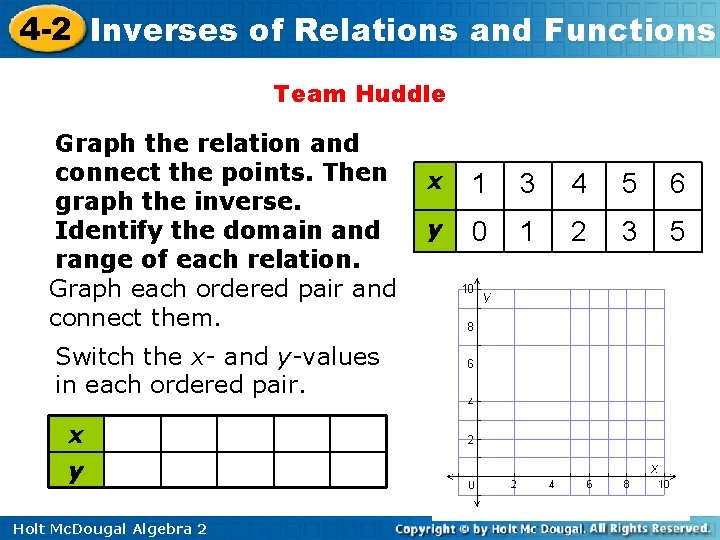 4-2 Inverses of Relations and Functions

Team Huddle

Graph the relation and connect the points. Then graph the inverse. Identify the domain and range of each relation.

| x | 1 | 3 | 4 | 5 | 6 |
|---|---|---|---|---|---|
| y | 0 | 1 | 2 | 3 | 5 |

Graph each ordered pair and connect them.

Switch the x- and y-values in each ordered pair.

| x | | | | | |
|---|---|---|---|---|---|
| y | | | | | |

10 y
8
6
4
2
0 2 4 6 8 10 x

Holt McDougal Algebra 2

Copyright © by Holt Mc Dougal. All Rights Reserved.